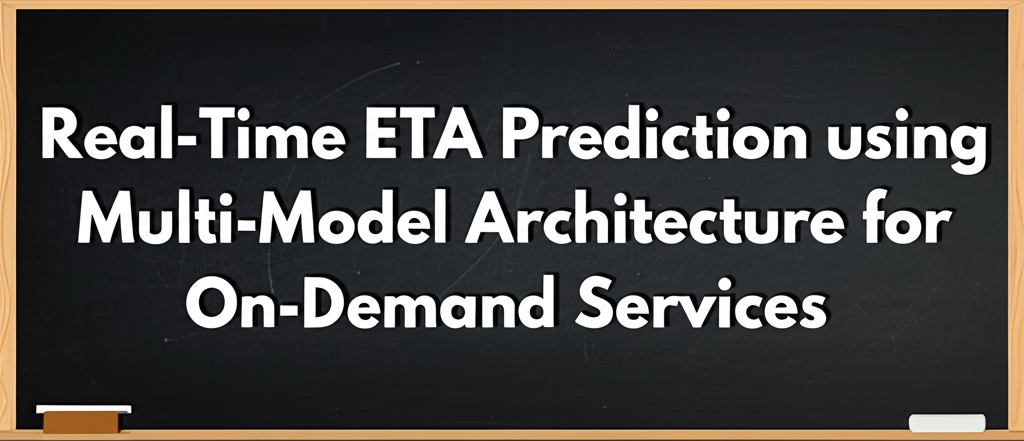 Real-Time ETA Prediction using Multi-Model Architecture for On-Demand Services